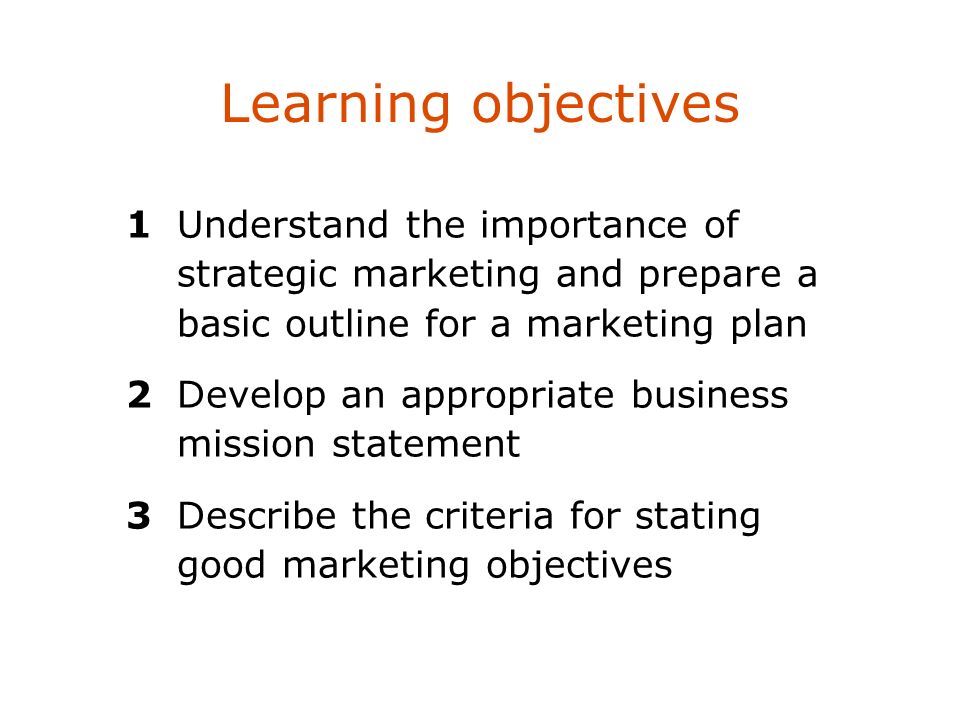 Learning objectives

1 Understand the importance of strategic marketing and prepare a basic outline for a marketing plan

2 Develop an appropriate business mission statement

3 Describe the criteria for stating good marketing objectives